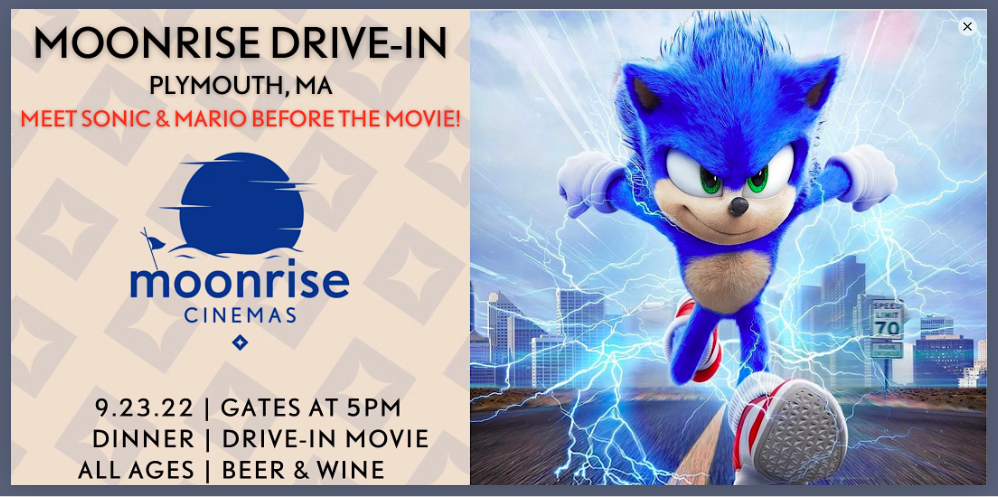 MOONRISE DRIVE-IN
PLYMOUTH, MA
MEET SONIC & MARIO BEFORE THE MOVIE!

moonrise
CINEMAS

9.23.22 | GATES AT 5PM
DINNER | DRIVE-IN MOVIE
ALL AGES | BEER & WINE

SPEED LIMIT 70

×